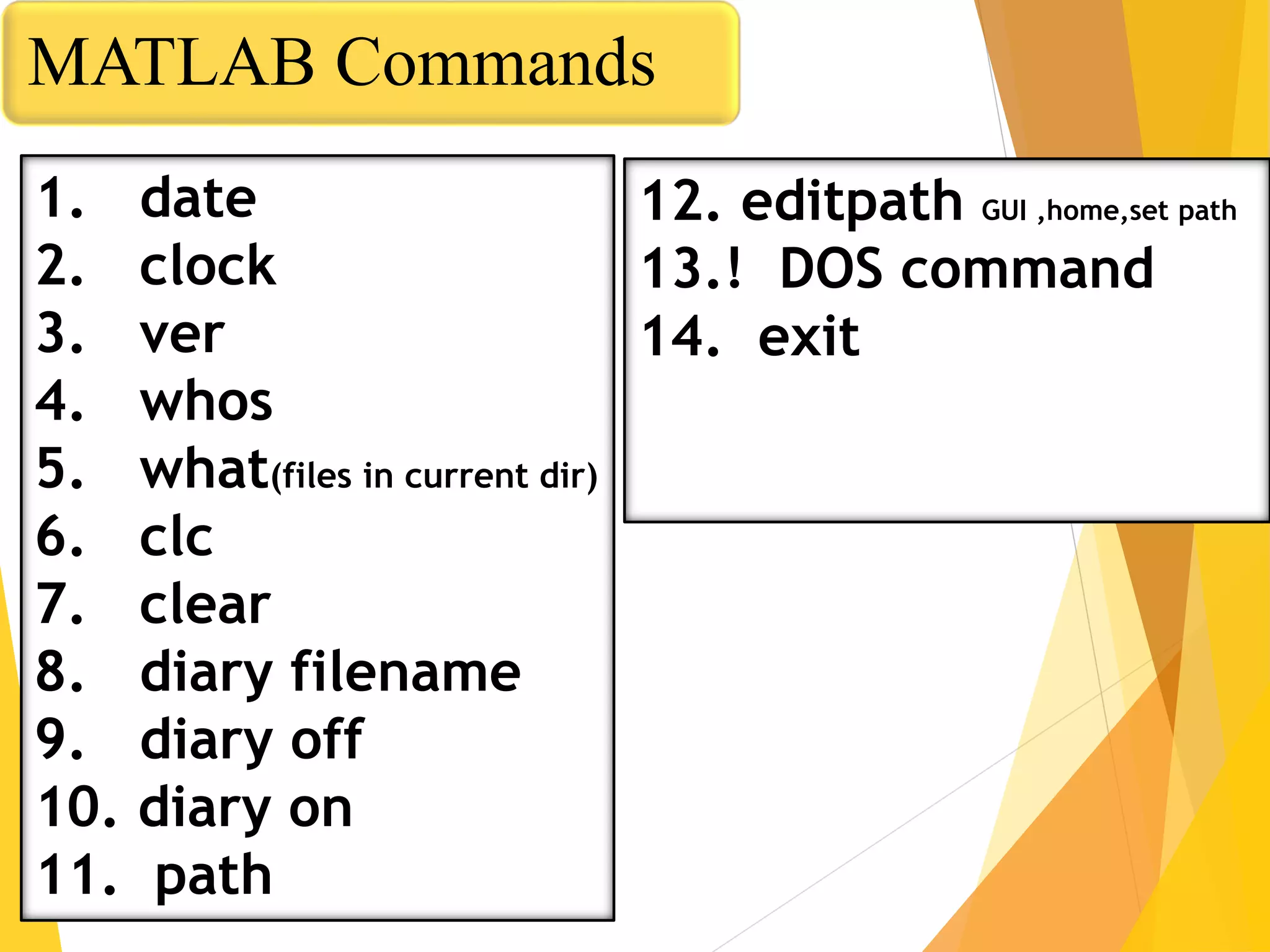 MATLAB Commands

1. date
2. clock
3. ver
4. whos
5. what(files in current dir)
6. clc
7. clear
8. diary filename
9. diary off
10. diary on
11. path

12. editpath GUI ,home,set path
13.! DOS command
14. exit